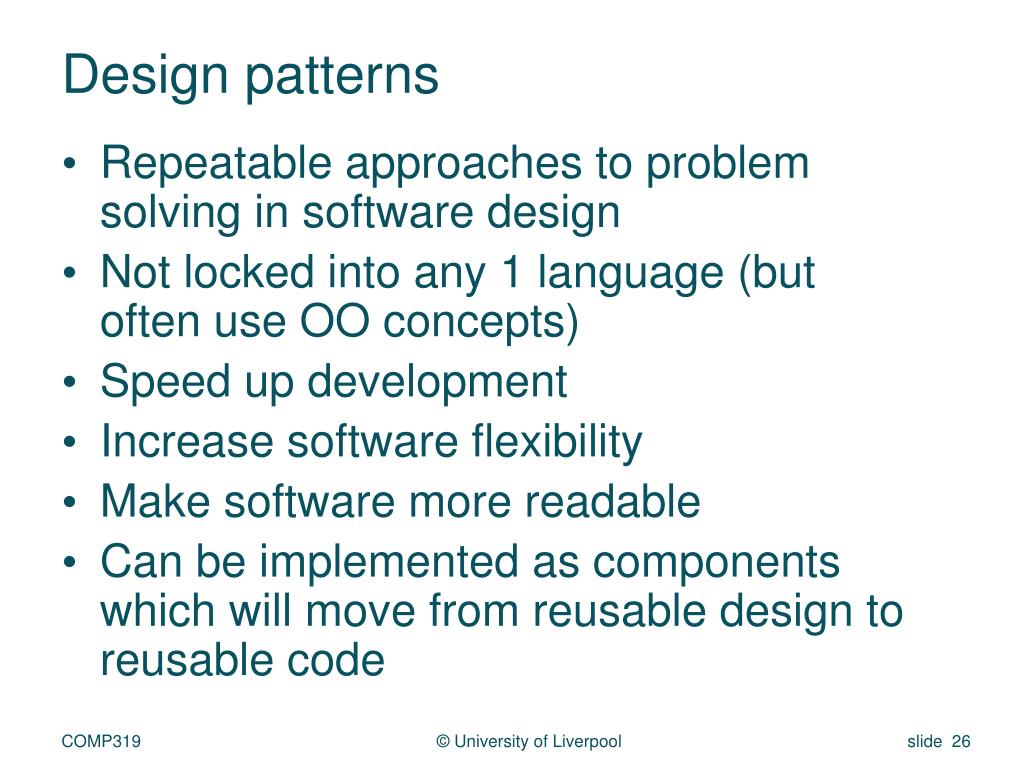 Design patterns

• Repeatable approaches to problem solving in software design
• Not locked into any 1 language (but often use OO concepts)
• Speed up development
• Increase software flexibility
• Make software more readable
• Can be implemented as components which will move from reusable design to reusable code

COMP319

© University of Liverpool

slide 26